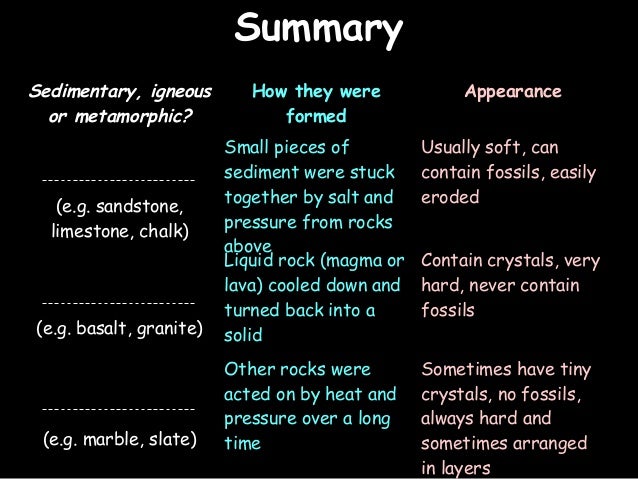 Summary

| Sedimentary, igneous or metamorphic? | How they were formed | Appearance |
|---|---|---|
| ------------------------ (e.g. sandstone, limestone, chalk) | Small pieces of sediment were stuck together by salt and pressure from rocks above | Usually soft, can contain fossils, easily eroded |
| ------------------------ (e.g. basalt, granite) | Liquid rock (magma or lava) cooled down and turned back into a solid | Contain crystals, very hard, never contain fossils |
| ------------------------ (e.g. marble, slate) | Other rocks were acted on by heat and pressure over a long time | Sometimes have tiny crystals, no fossils, always hard and sometimes arranged in layers |